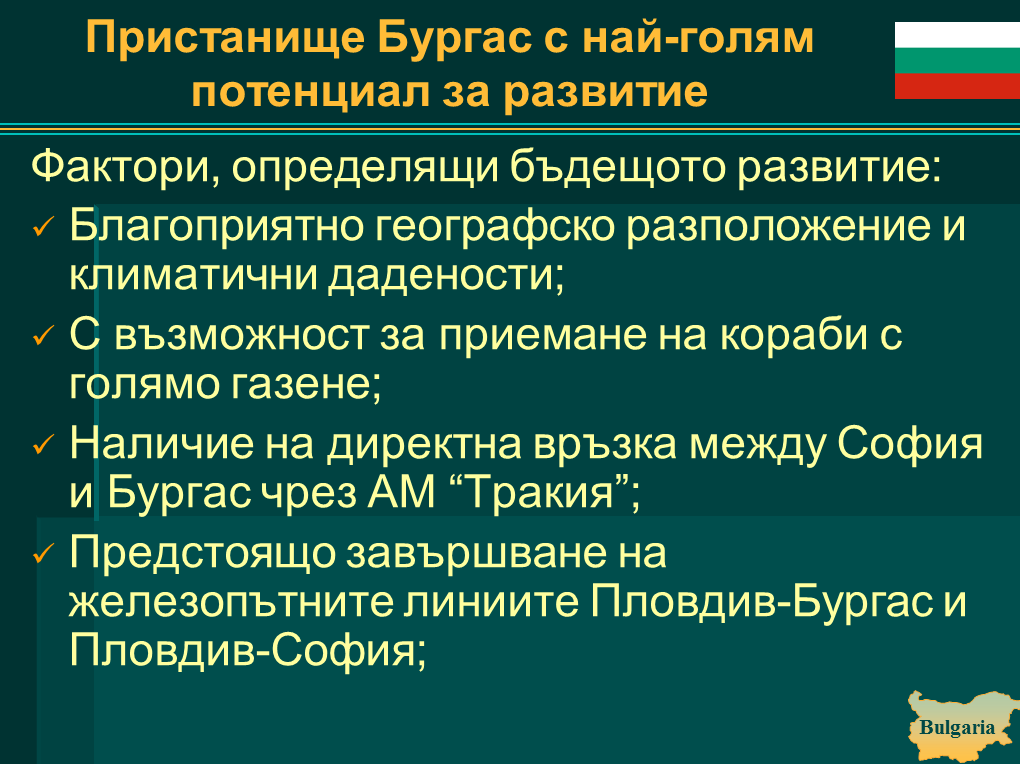 Пристанище Бургас с най-голям потенциал за развитие

Фактори, определящи бъдещото развитие:

✓ Благоприятно географско разположение и климатични дадености;

✓ С възможност за приемане на кораби с голямо газене;

✓ Наличие на директна връзка между София и Бургас чрез АМ “Тракия”;

✓ Предстоящо завършване на железопътните линиите Пловдив-Бургас и Пловдив-София;

Bulgaria